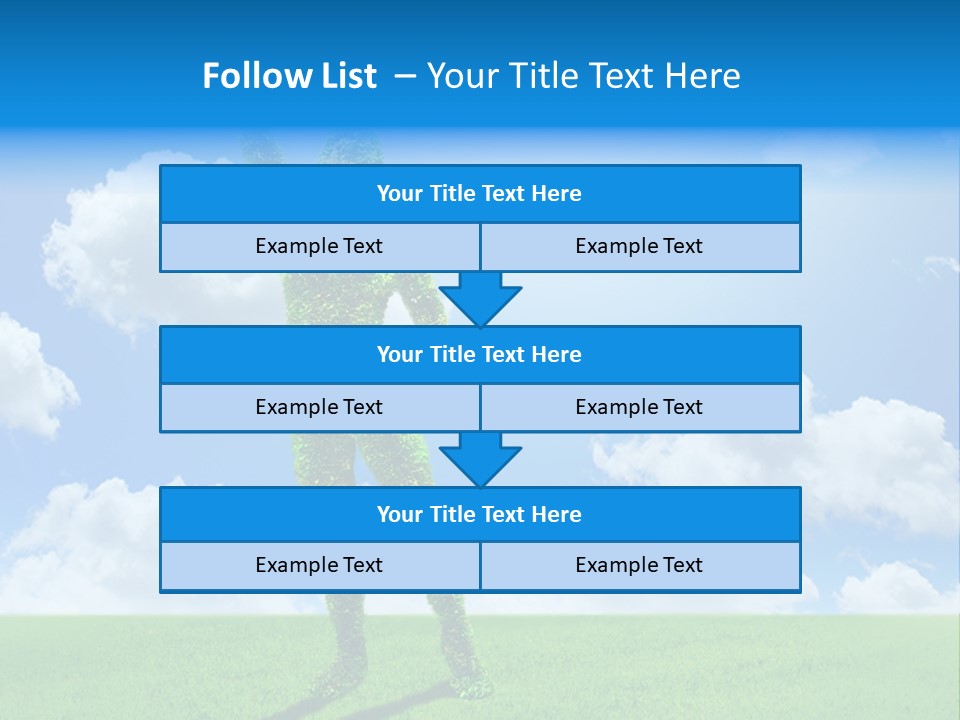 Follow List – Your Title Text Here

Your Title Text Here

Example Text

Example Text

Your Title Text Here

Example Text

Example Text

Your Title Text Here

Example Text

Example Text